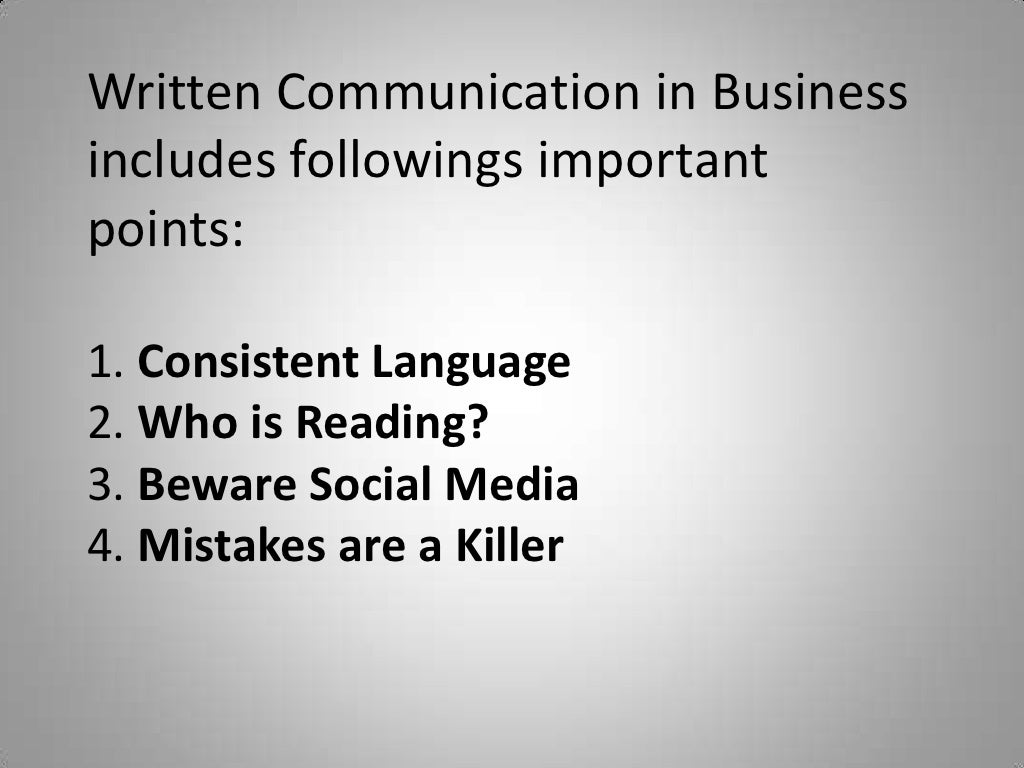 Written Communication in Business includes followings important points:

1. Consistent Language
2. Who is Reading?
3. Beware Social Media
4. Mistakes are a Killer